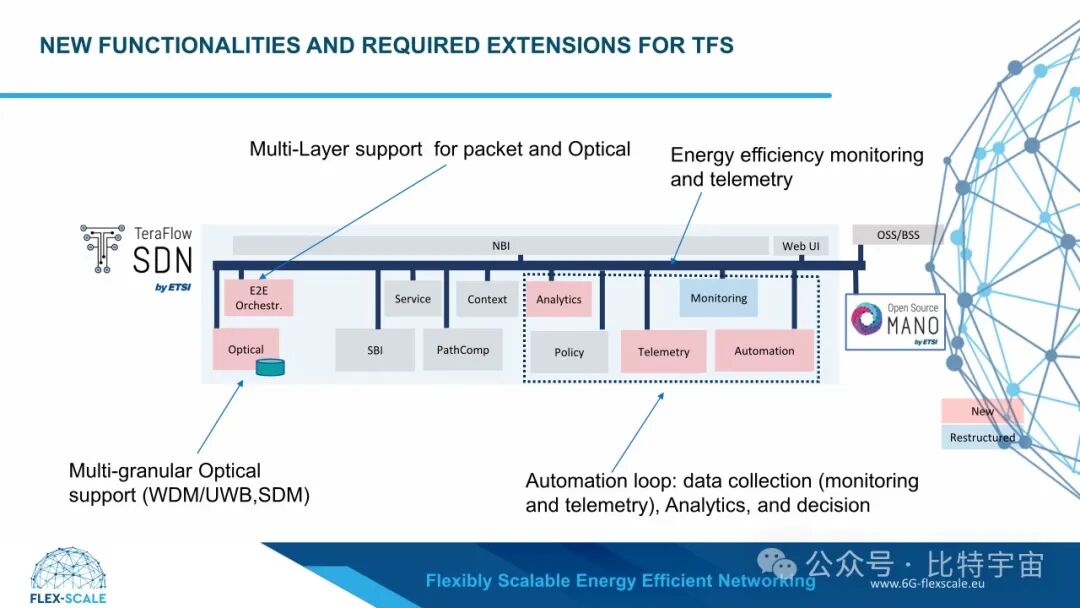 NEW FUNCTIONALITIES AND REQUIRED EXTENSIONS FOR TFS

Multi-Layer support for packet and Optical

Energy efficiency monitoring and telemetry

TeraFlow SDN by ETSI

NBI

Web UI

OSS/BSS

E2E Orchestr.

Service

Context

Analytics

Monitoring

Optical

SBI

PathComp

Policy

Telemetry

Automation

Open Source MANO by ETSI

New

Restructured

Multi-granular Optical support (WDM/UWB,SDM)

Automation loop: data collection (monitoring and telemetry), Analytics, and decision

FLEX-SCALE

Flexibly Scalable Energy Efficient Networking

公众号 · 比特宇宙

www.6G-flexscale.eu